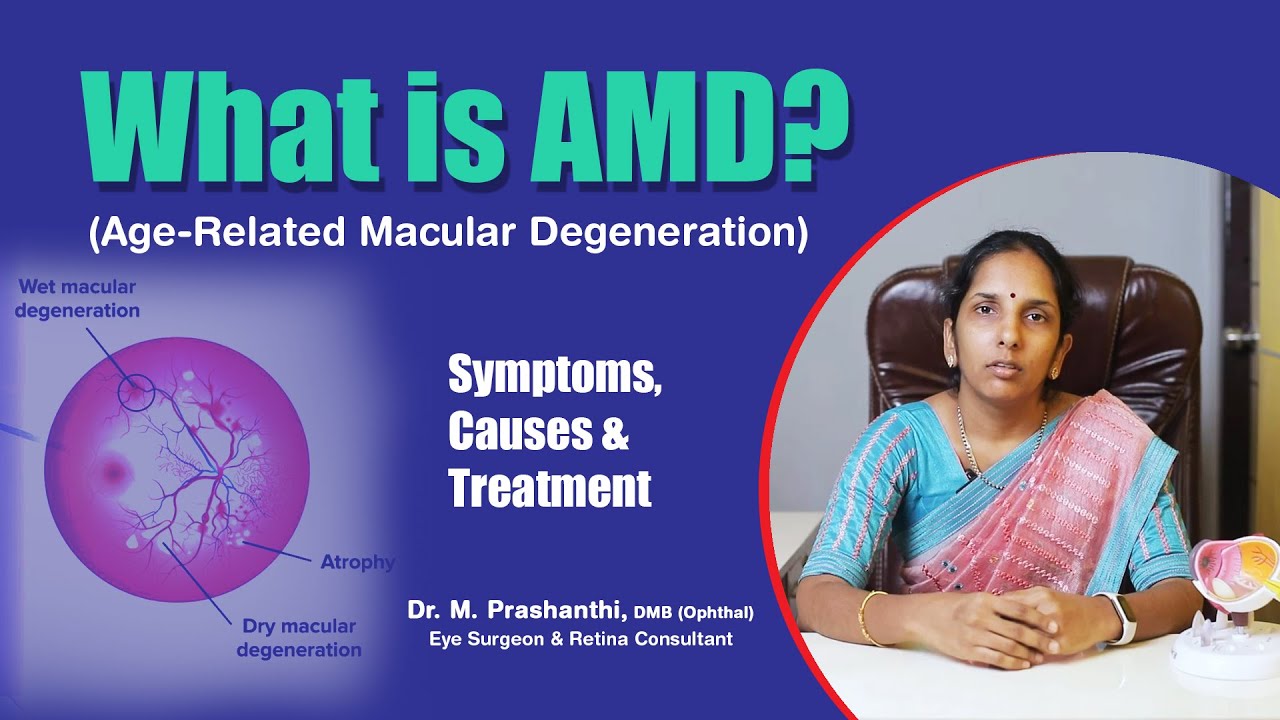 What is AMD?
(Age-Related Macular Degeneration)

Wet macular degeneration

Atrophy

Dry macular degeneration

Symptoms, Causes & Treatment

Dr. M. Prashanthi, DMB (Ophthal)
Eye Surgeon & Retina Consultant